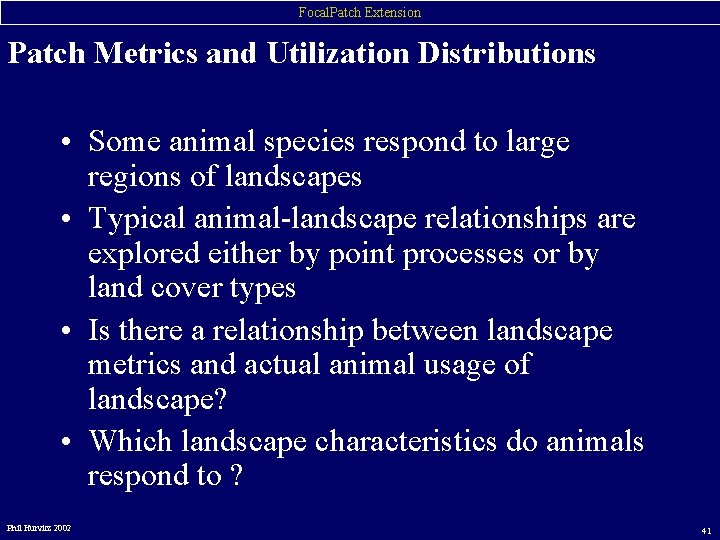 FocalPatch Extension

Patch Metrics and Utilization Distributions

• Some animal species respond to large regions of landscapes
• Typical animal-landscape relationships are explored either by point processes or by land cover types
• Is there a relationship between landscape metrics and actual animal usage of landscape?
• Which landscape characteristics do animals respond to ?

Phil Hurvitz 2002

41